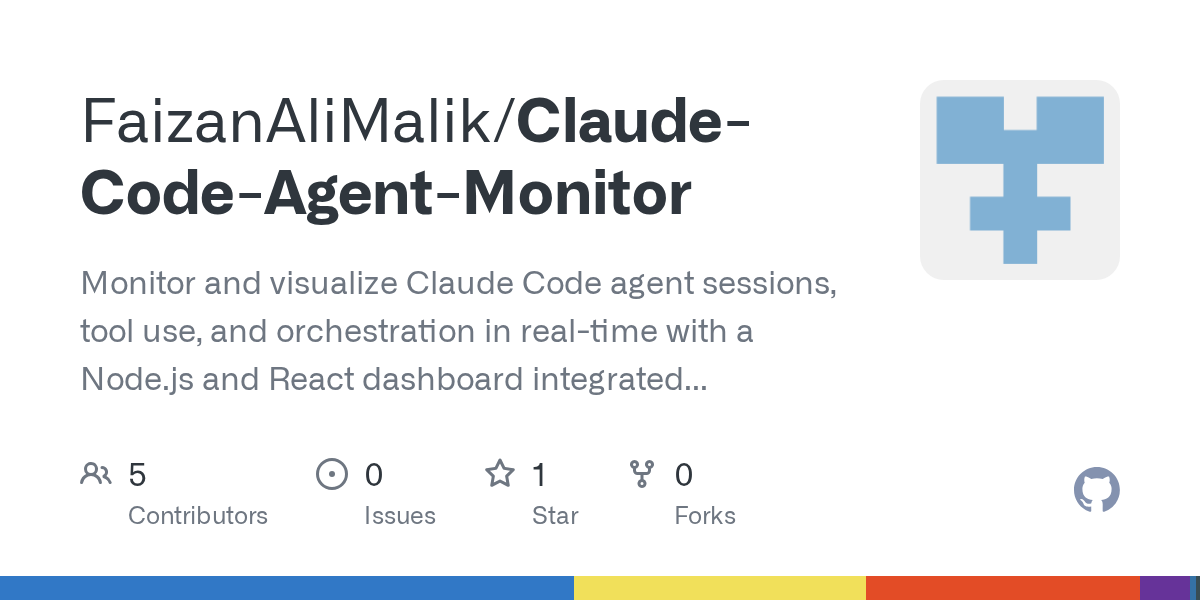 FaizanAliMalik/Claude-Code-Agent-Monitor

Monitor and visualize Claude Code agent sessions, tool use, and orchestration in real-time with a Node.js and React dashboard integrated...

5 Contributors

0 Issues

1 Star

0 Forks